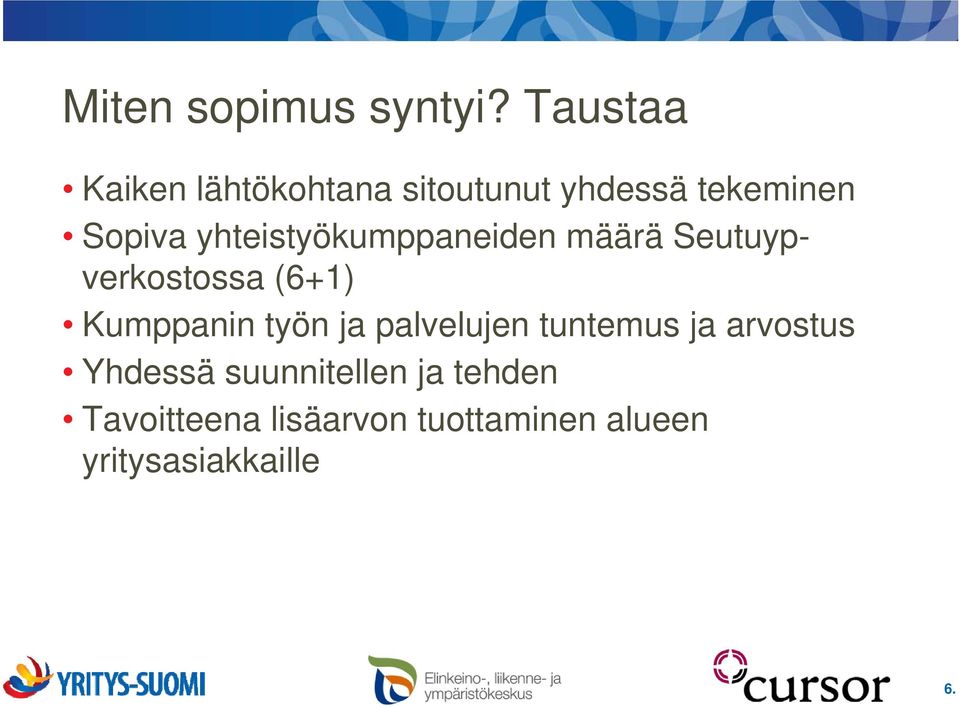 Miten sopimus syntyi? Taustaa

• Kaiken lähtökohtana sitoutunut yhdessä tekeminen
• Sopiva yhteistyökumppaneiden määrä Seutuyp-verkostossa (6+1)
• Kumppanin työn ja palvelujen tuntemus ja arvostus
• Yhdessä suunnitellen ja tehden
• Tavoitteena lisäarvon tuottaminen alueen yritysasiakkaille

YRITYS-SUOMI

Elinkeino-, liikenne- ja ympäristökeskus

cursor

6.